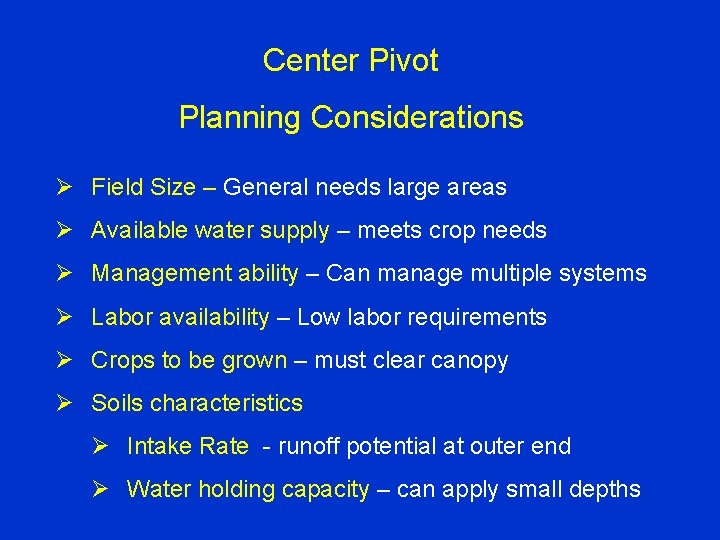 Center Pivot

Planning Considerations

➢ Field Size – General needs large areas

➢ Available water supply – meets crop needs

➢ Management ability – Can manage multiple systems

➢ Labor availability – Low labor requirements

➢ Crops to be grown – must clear canopy

➢ Soils characteristics

➢ Intake Rate - runoff potential at outer end

➢ Water holding capacity – can apply small depths